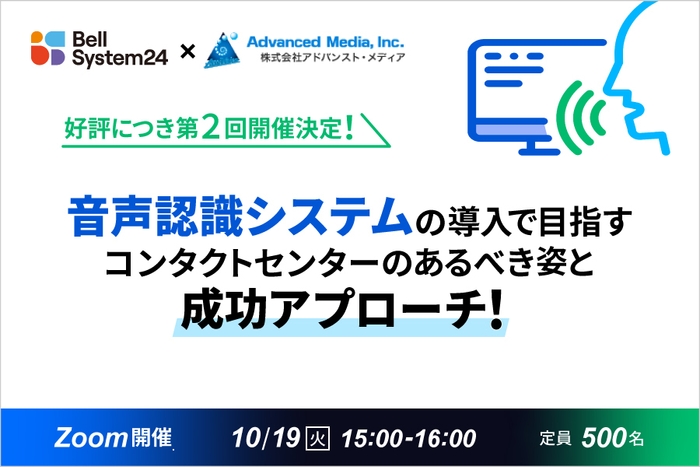 Bell System24 × Advanced Media, Inc.
株式会社アドバンスト・メディア

好評につき第2回開催決定！

音声認識システムの導入で目指す
コンタクトセンターのあるべき姿と
成功アプローチ！

Zoom開催 10/19 火 15:00-16:00 定員 500名